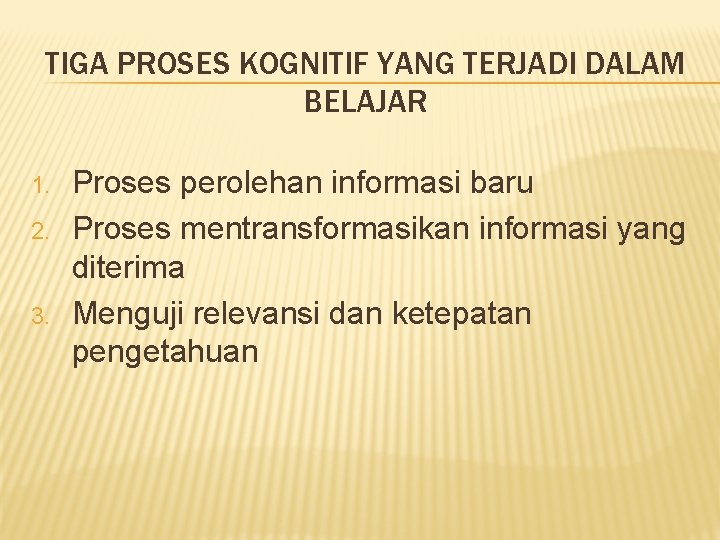 TIGA PROSES KOGNITIF YANG TERJADI DALAM BELAJAR

1. Proses perolehan informasi baru
2. Proses mentransformasikan informasi yang diterima
3. Menguji relevansi dan ketepatan pengetahuan